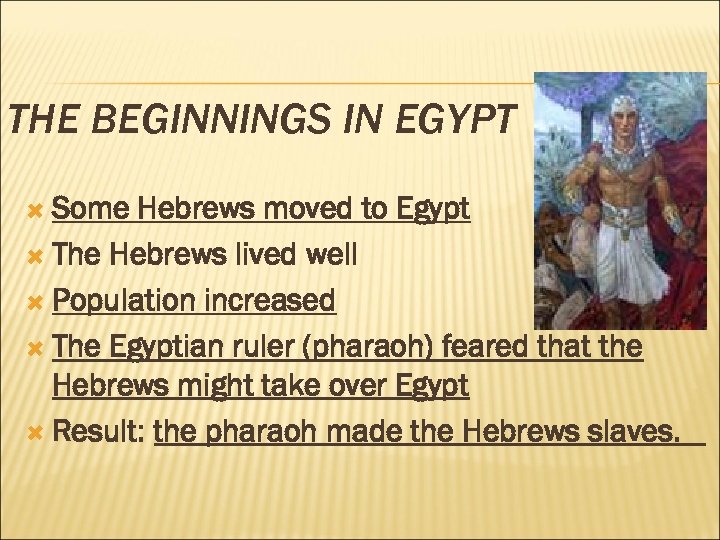 THE BEGINNINGS IN EGYPT

Some Hebrews moved to Egypt
The Hebrews lived well
Population increased
The Egyptian ruler (pharaoh) feared that the Hebrews might take over Egypt
Result: the pharaoh made the Hebrews slaves.